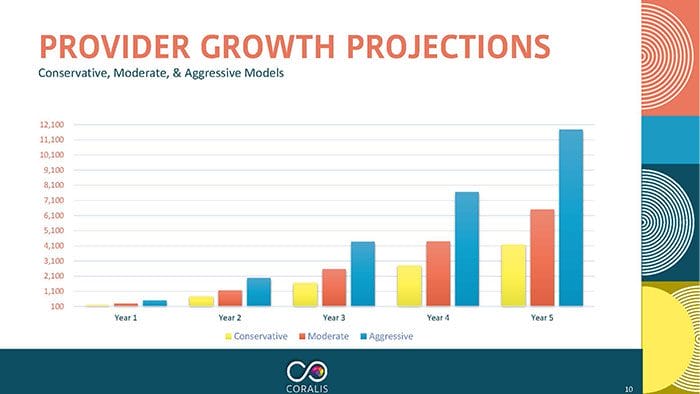 PROVIDER GROWTH PROJECTIONS
Conservative, Moderate, & Aggressive Models

12,100
11,100
10,100
9,100
8,100
7,100
6,100
5,100
4,100
3,100
2,100
1,100
100

Year 1
Year 2
Year 3
Year 4
Year 5

Conservative Moderate Aggressive

CORALIS

10